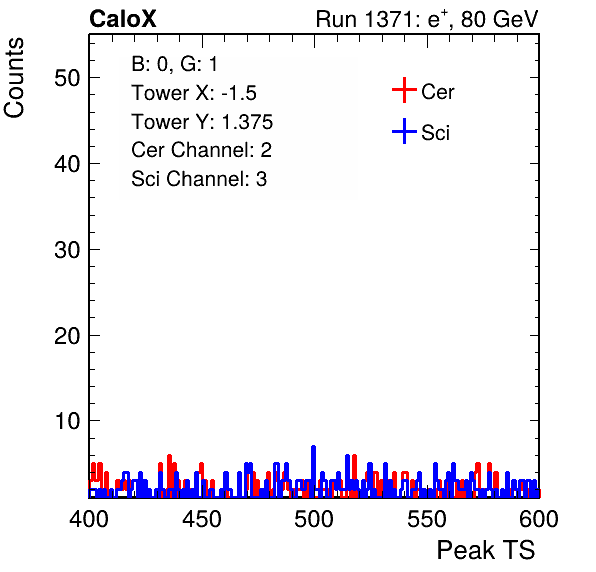 CaloX

Run 1371: $e^{+}$, 80 GeV

Counts

B: 0, G: 1
Tower X: -1.5
Tower Y: 1.375
Cer Channel: 2
Sci Channel: 3

Cer
Sci

50
40
30
20
10

400
450
500
550
600

Peak TS